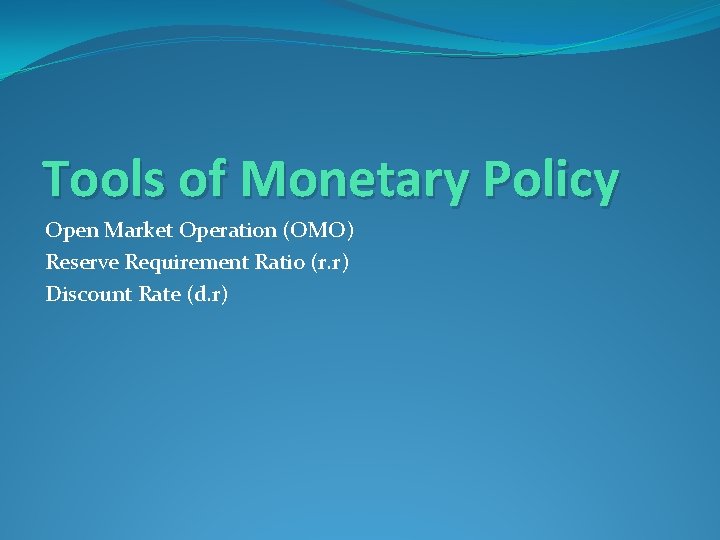 Tools of Monetary Policy

Open Market Operation (OMO)
Reserve Requirement Ratio (r.r)
Discount Rate (d.r)